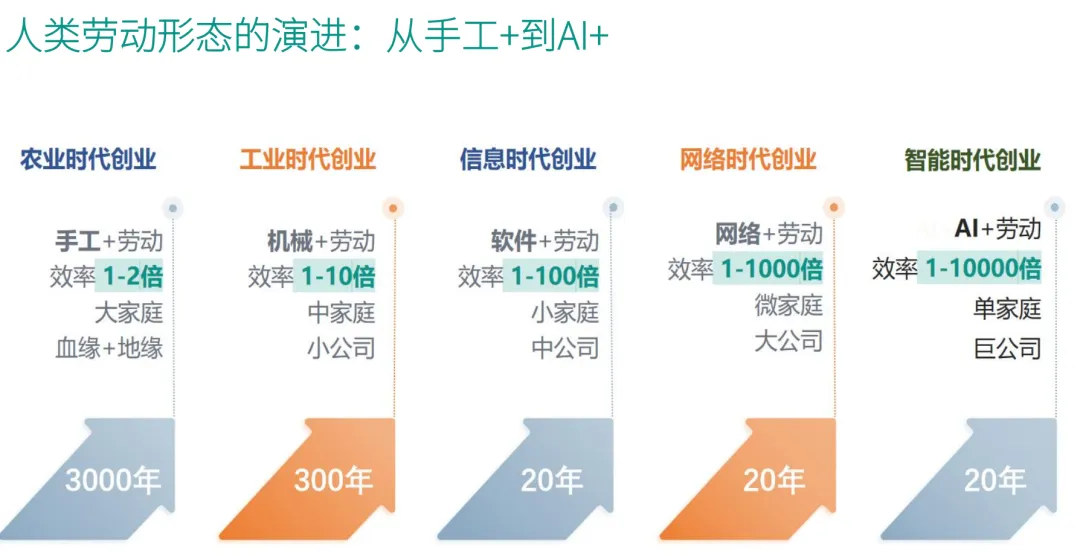 人类劳动形态的演进：从手工+到AI+

农业时代创业

手工+劳动
效率 1-2倍
大家庭
血缘+地缘

3000年

工业时代创业

机械+劳动
效率 1-10倍
中家庭
小公司

300年

信息时代创业

软件+劳动
效率 1-100倍
小家庭
中公司

20年

网络时代创业

网络+劳动
效率 1-1000倍
微家庭
大公司

20年

智能时代创业

AI+劳动
效率 1-10000倍
单家庭
巨公司

20年